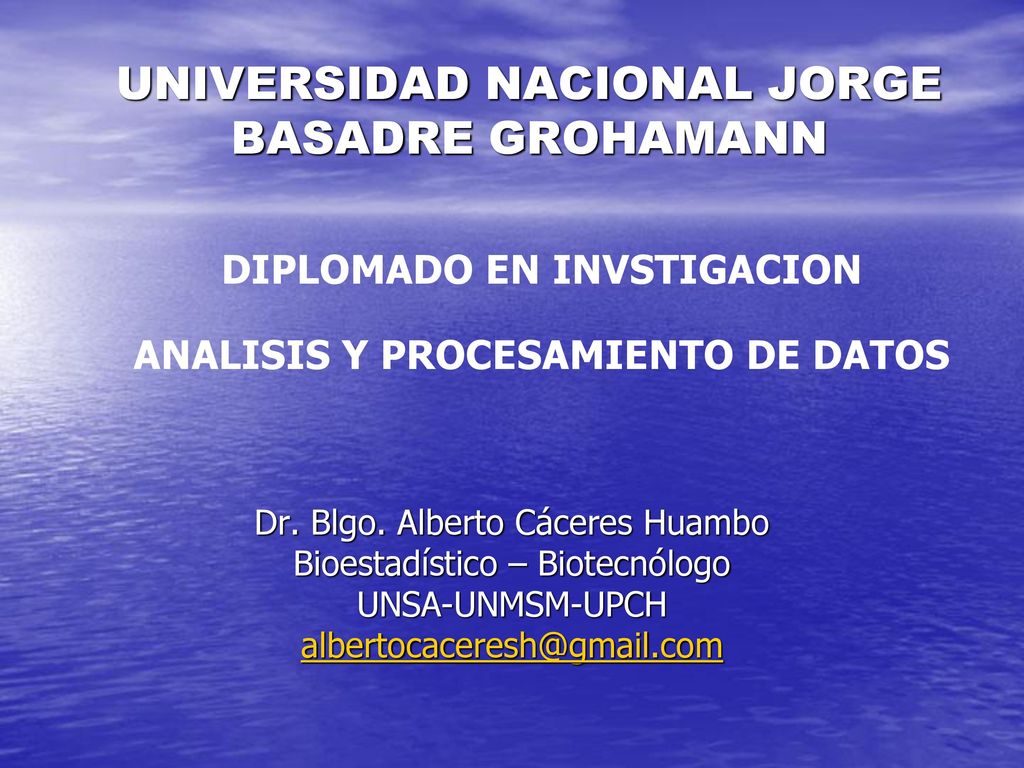 UNIVERSIDAD NACIONAL JORGE BASADRE GROHAMANN

DIPLOMADO EN INVSTIGACION

ANALISIS Y PROCESAMIENTO DE DATOS

Dr. Blgo. Alberto Cáceres Huambo
Bioestadístico – Biotecnólogo
UNSA-UNMSM-UPCH
albertocaceresh@gmail.com